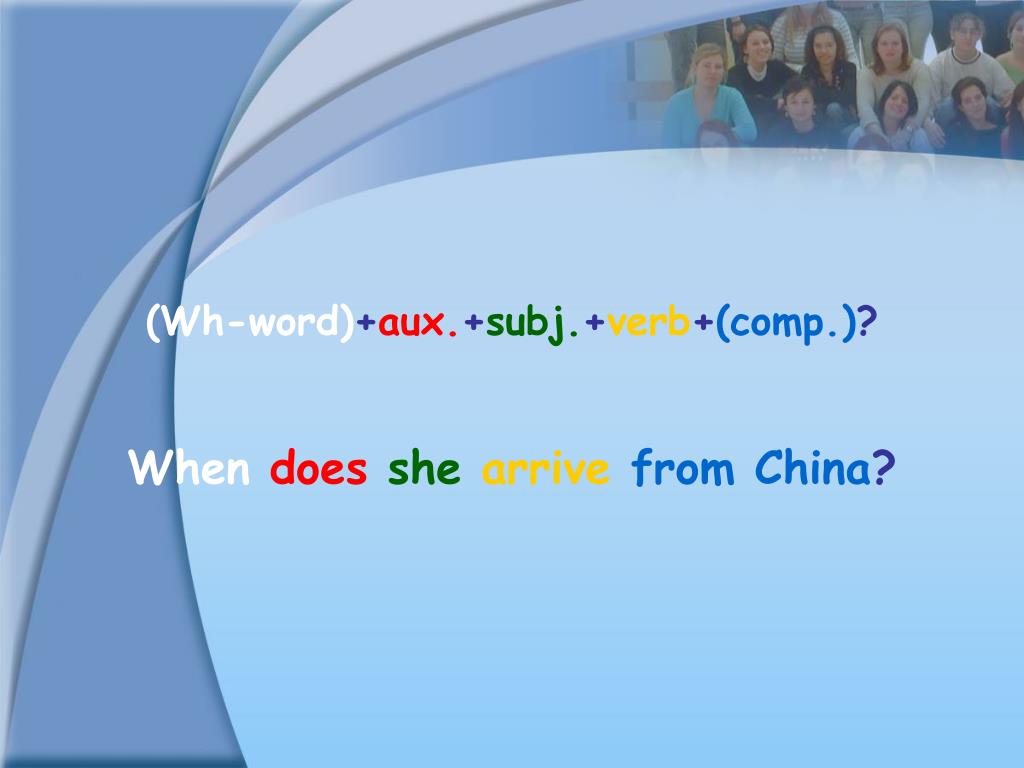 (Wh-word)+aux.+subj.+verb+(comp.)?

When does she arrive from China?